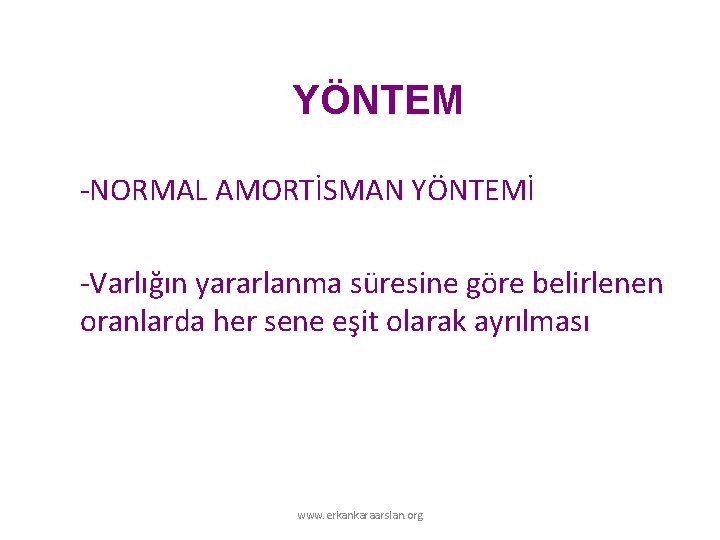 YÖNTEM

-NORMAL AMORTİSMAN YÖNTEMİ

-Varlığın yararlanma süresine göre belirlenen oranlarda her sene eşit olarak ayrılması

www.erkankaraarslan.org